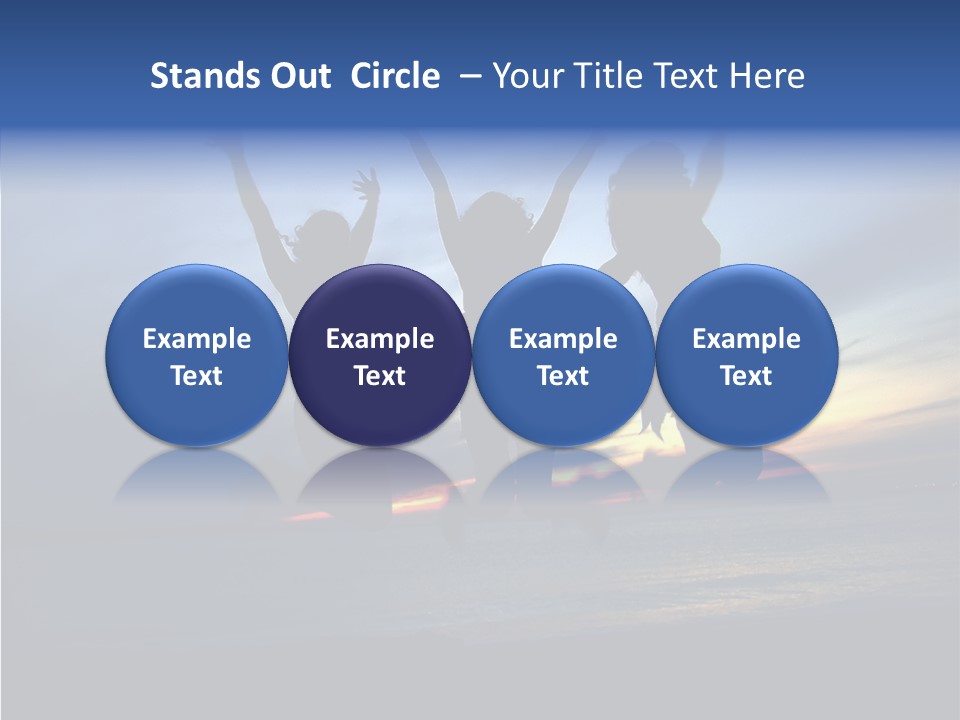 Stands Out  Circle – Your Title Text Here

Example Text

Example Text

Example Text

Example Text